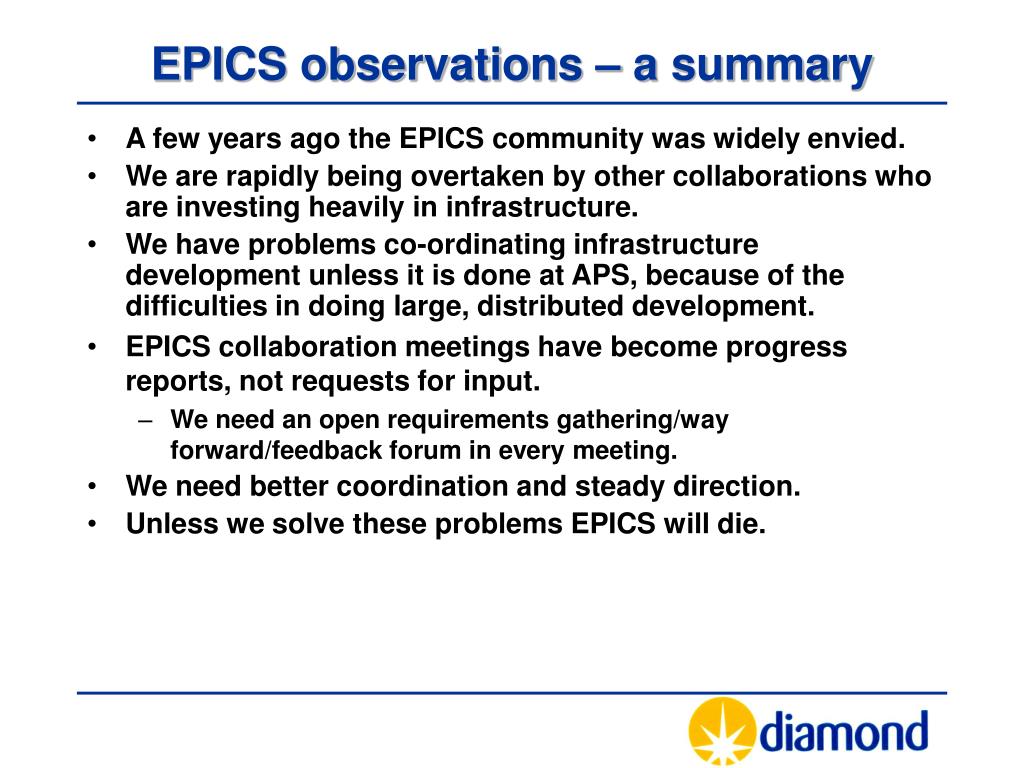 EPICS observations – a summary

• A few years ago the EPICS community was widely envied.
• We are rapidly being overtaken by other collaborations who are investing heavily in infrastructure.
• We have problems co-ordinating infrastructure development unless it is done at APS, because of the difficulties in doing large, distributed development.
• EPICS collaboration meetings have become progress reports, not requests for input.
– We need an open requirements gathering/way forward/feedback forum in every meeting.
• We need better coordination and steady direction.
• Unless we solve these problems EPICS will die.

diamond